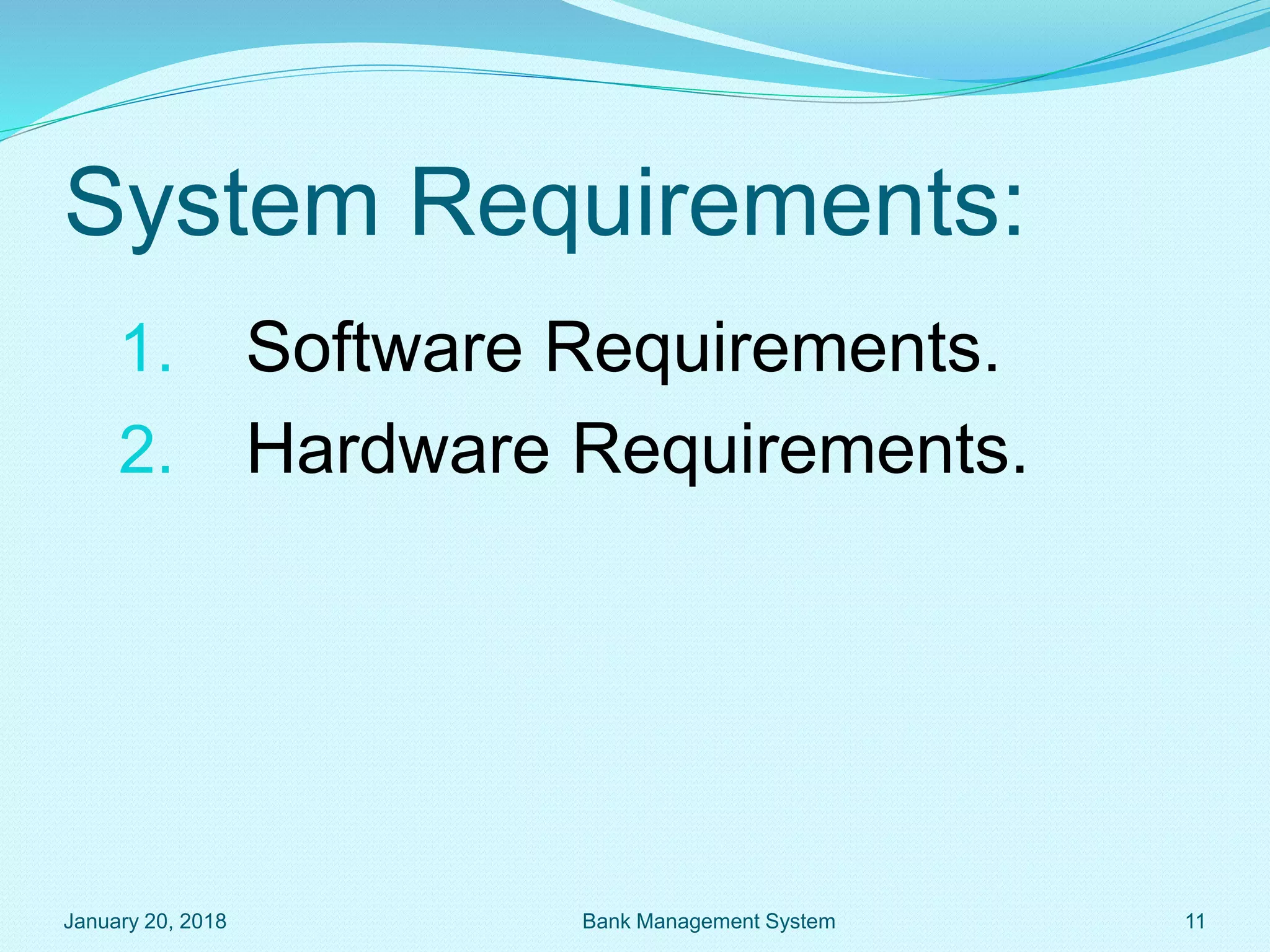 System Requirements:

1. Software Requirements.
2. Hardware Requirements.

January 20, 2018 Bank Management System 11